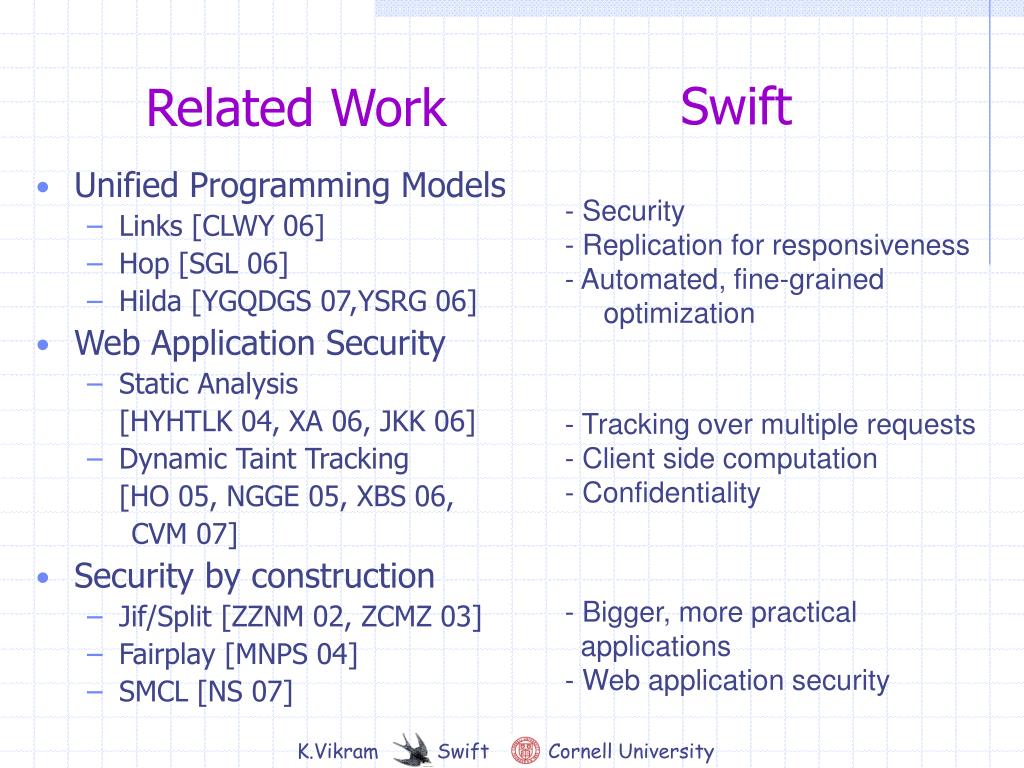 Related Work

• Unified Programming Models
– Links [CLWY 06]
– Hop [SGL 06]
– Hilda [YGQDGS 07,YSRG 06]
• Web Application Security
– Static Analysis [HYHTLK 04, XA 06, JKK 06]
– Dynamic Taint Tracking [HO 05, NGGE 05, XBS 06, CVM 07]
• Security by construction
– Jif/Split [ZZNM 02, ZCMZ 03]
– Fairplay [MNPS 04]
– SMCL [NS 07]

Swift

- Security
- Replication for responsiveness
- Automated, fine-grained optimization

- Tracking over multiple requests
- Client side computation
- Confidentiality

- Bigger, more practical applications
- Web application security

K.Vikram Swift Cornell University